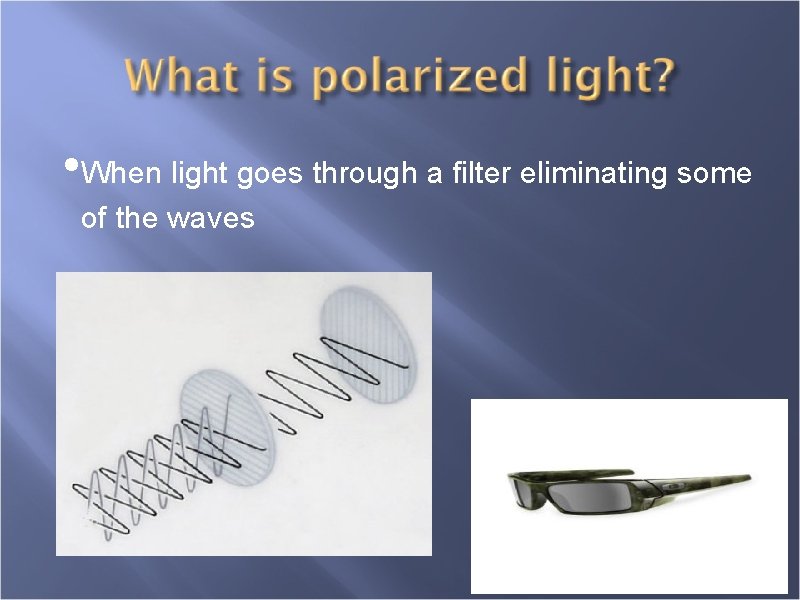 What is polarized light?

•When light goes through a filter eliminating some of the waves